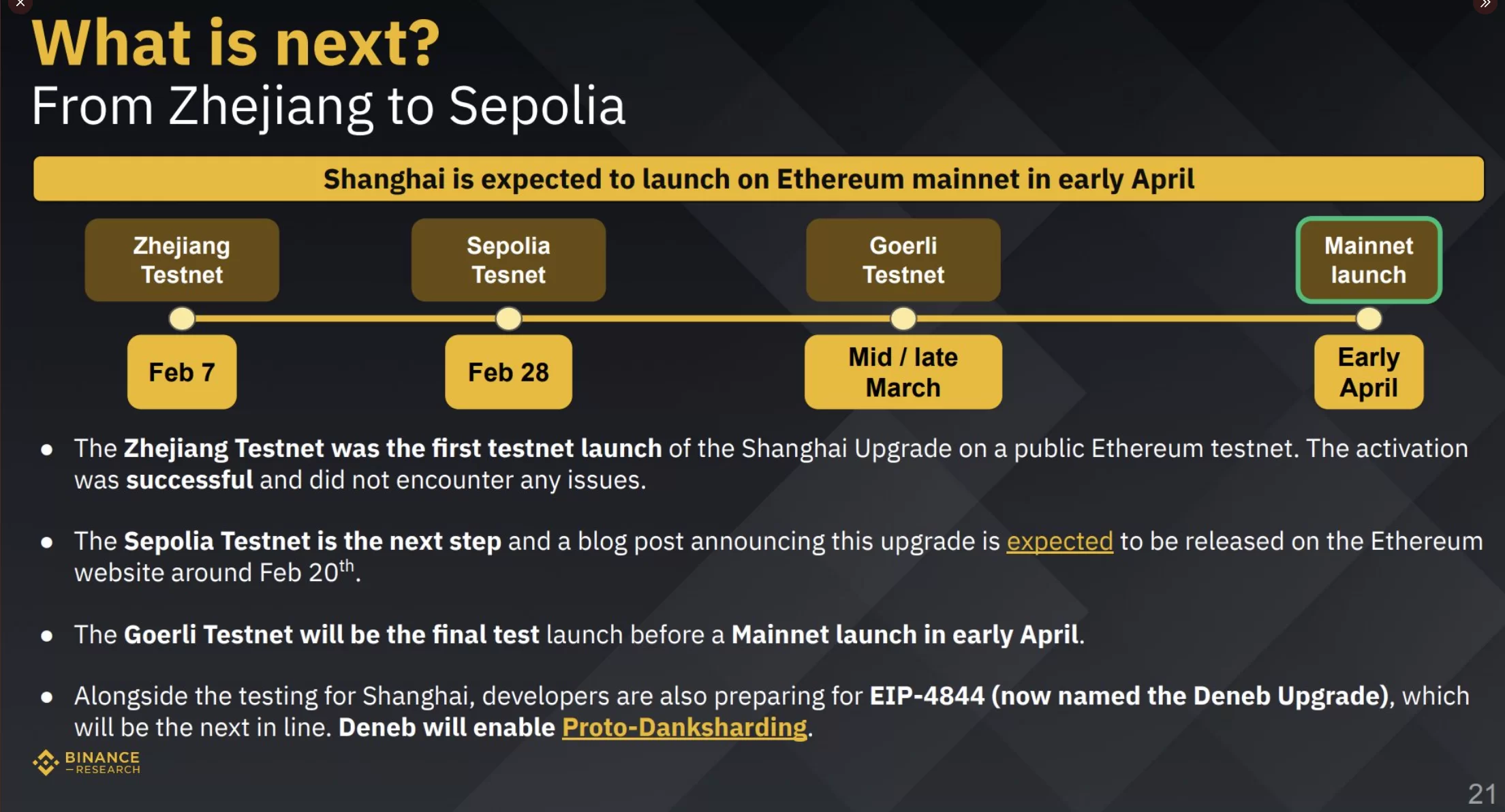 What is next?
From Zhejiang to Sepolia

Shanghai is expected to launch on Ethereum mainnet in early April

Zhejiang Testnet

Sepolia Tesnet

Goerli Testnet

Mainnet launch

Feb 7

Feb 28

Mid / late March

Early April

● The Zhejiang Testnet was the first testnet launch of the Shanghai Upgrade on a public Ethereum testnet. The activation was successful and did not encounter any issues.

● The Sepolia Testnet is the next step and a blog post announcing this upgrade is expected to be released on the Ethereum website around Feb 20$^{th}$.

● The Goerli Testnet will be the final test launch before a Mainnet launch in early April.

● Alongside the testing for Shanghai, developers are also preparing for EIP-4844 (now named the Deneb Upgrade), which will be the next in line. Deneb will enable Proto-Danksharding.

BINANCE RESEARCH

21